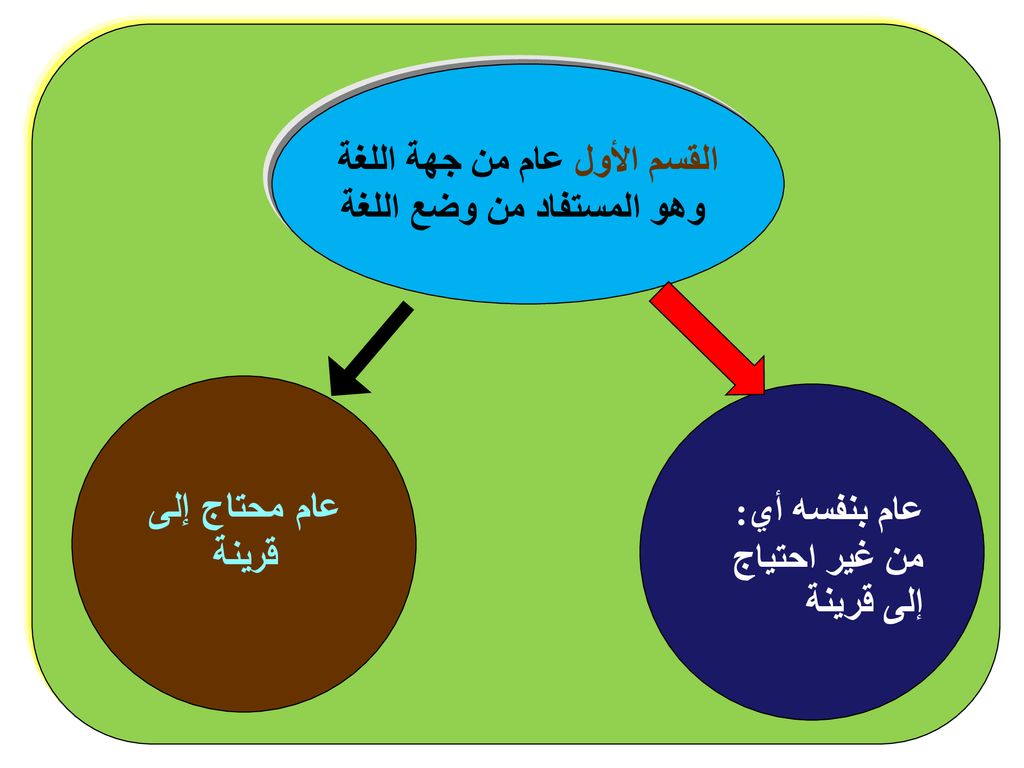 القسم الأول عام من جهة اللغة
وهو المستفاد من وضع اللغة

عام بنفسه أي:
من غير احتياج
إلى قرينة

عام محتاج إلى
قرينة